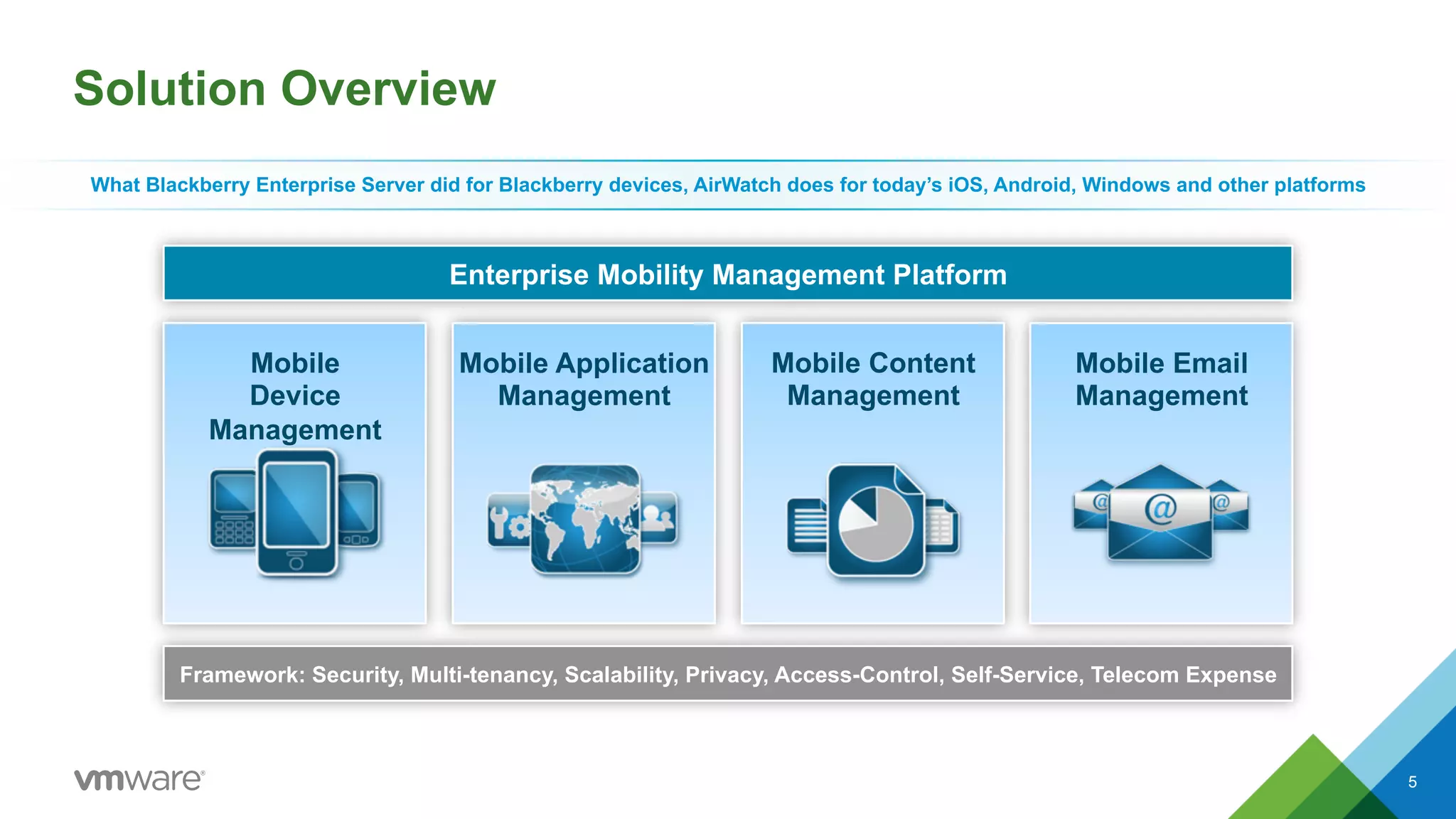 Solution Overview

What Blackberry Enterprise Server did for Blackberry devices, AirWatch does for today's iOS, Android, Windows and other platforms

Enterprise Mobility Management Platform

Mobile Device Management

Mobile Application Management

Mobile Content Management

Mobile Email Management

@ @ @

Framework: Security, Multi-tenancy, Scalability, Privacy, Access-Control, Self-Service, Telecom Expense

vmware®

5